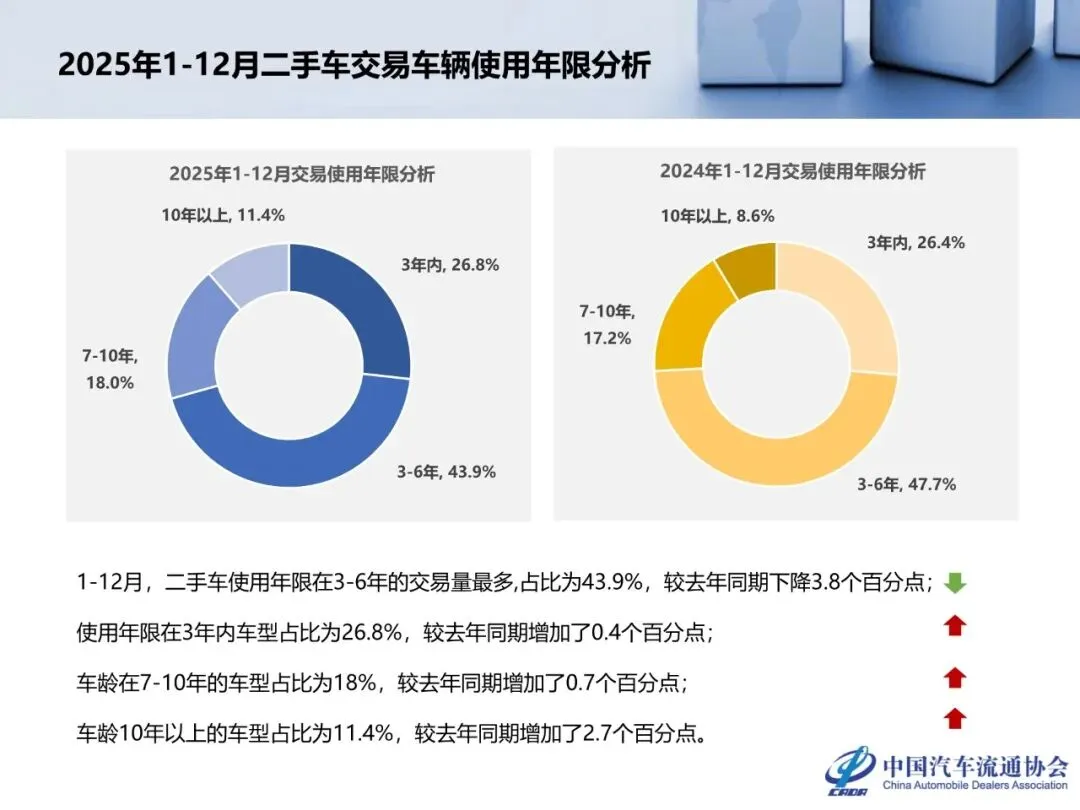 2025年1-12月二手车交易车辆使用年限分析

2025年1-12月交易使用年限分析

10年以上, 11.4%

3年内, 26.8%

7-10年, 18.0%

3-6年, 43.9%

2024年1-12月交易使用年限分析

10年以上, 8.6%

3年内, 26.4%

7-10年, 17.2%

3-6年, 47.7%

1-12月，二手车使用年限在3-6年的交易量最多,占比为43.9%，较去年同期下降3.8个百分点；

使用年限在3年内车型占比为26.8%，较去年同期增加了0.4个百分点；

车龄在7-10年的车型占比为18%，较去年同期增加了0.7个百分点；

车龄10年以上的车型占比为11.4%，较去年同期增加了2.7个百分点。

CADA 中国汽车流通协会 China Automobile Dealers Association